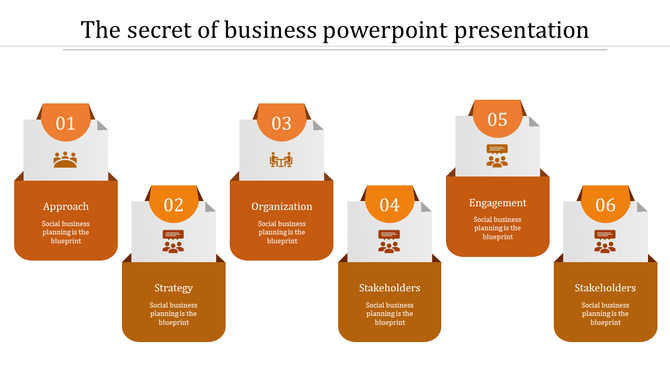 The secret of business powerpoint presentation

01

Approach

Social business planning is the blueprint

02

Strategy

Social business planning is the blueprint

03

Organization

Social business planning is the blueprint

04

Stakeholders

Social business planning is the blueprint

05

Engagement

Social business planning is the blueprint

06

Stakeholders

Social business planning is the blueprint